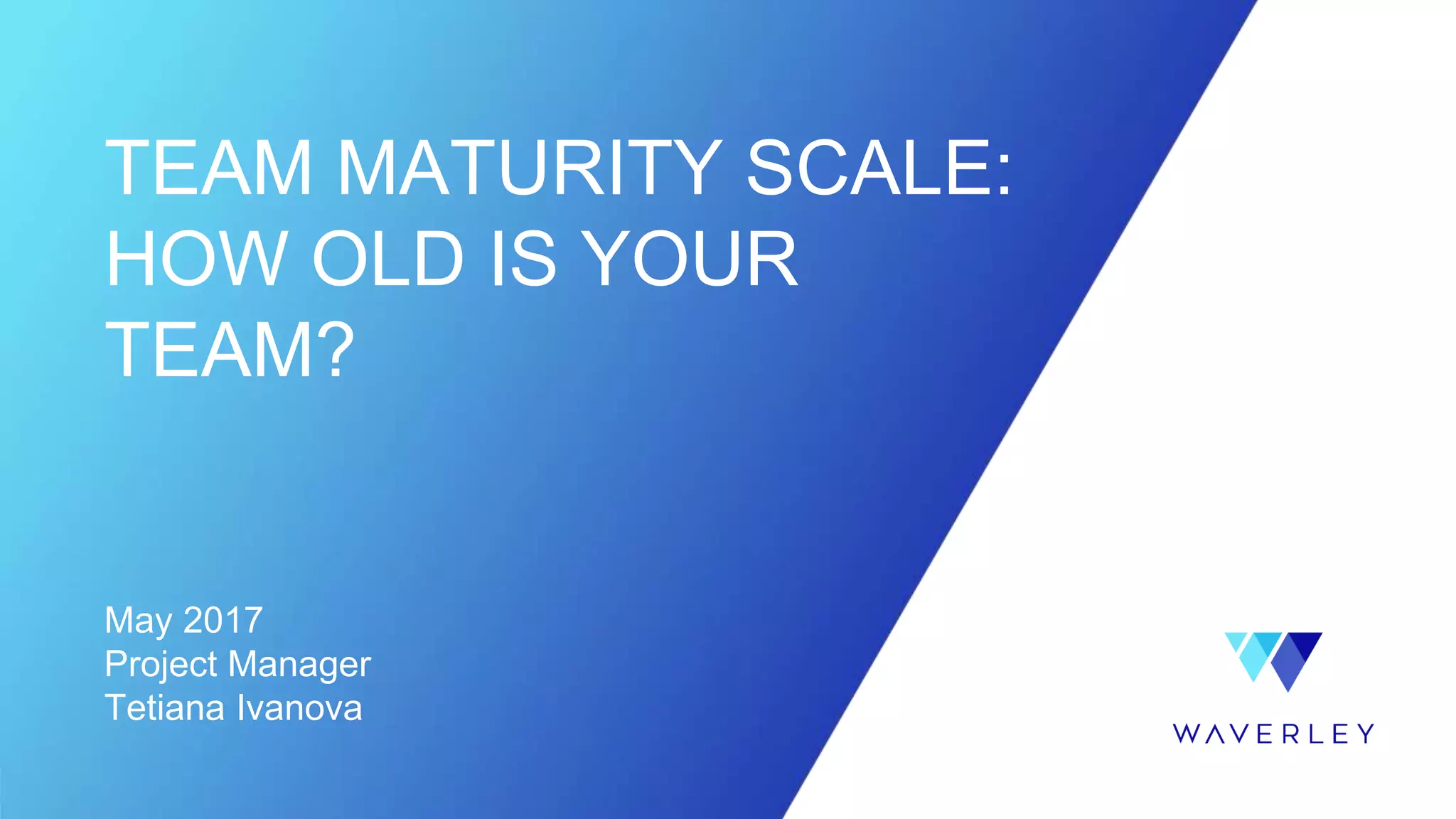 TEAM MATURITY SCALE: HOW OLD IS YOUR TEAM?

May 2017
Project Manager
Tetiana Ivanova

WAVERLEY